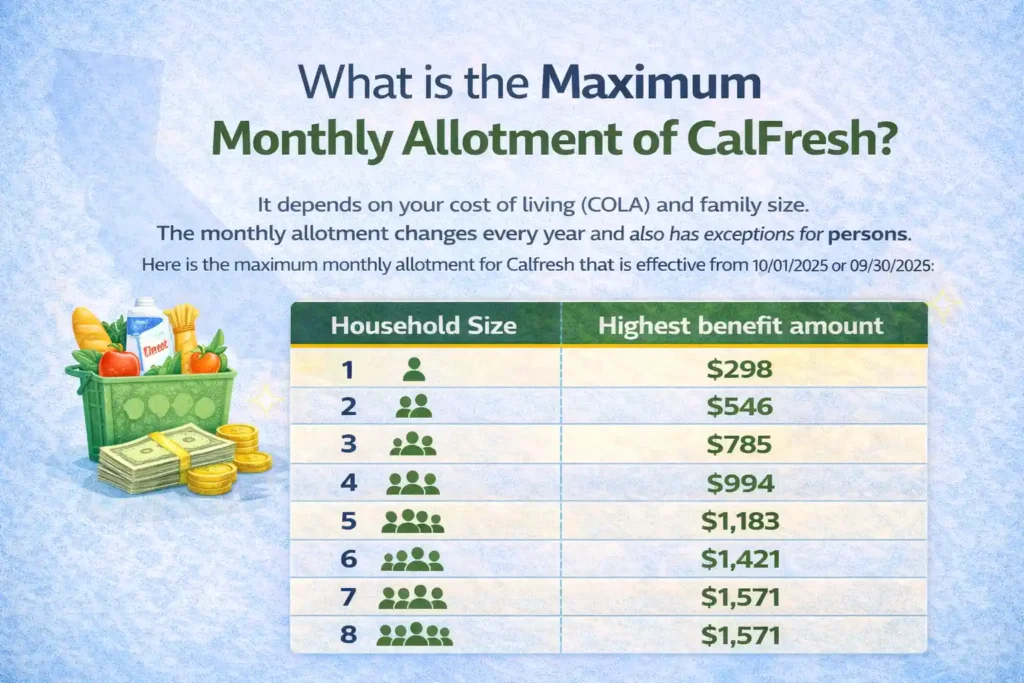 What is the Maximum Monthly Allotment of CalFresh?

It depends on your cost of living (COLA) and family size.
The monthly allotment changes every year and also has exceptions for persons.
Here is the maximum monthly allotment for Calfresh that is effective from 10/01/2025 or 09/30/2025:

Elmeet

| Household Size | Highest benefit amount |
|---|---|
| 1 | $298 |
| 2 | $546 |
| 3 | $785 |
| 4 | $994 |
| 5 | $1,183 |
| 6 | $1,421 |
| 7 | $1,571 |
| 8 | $1,571 |